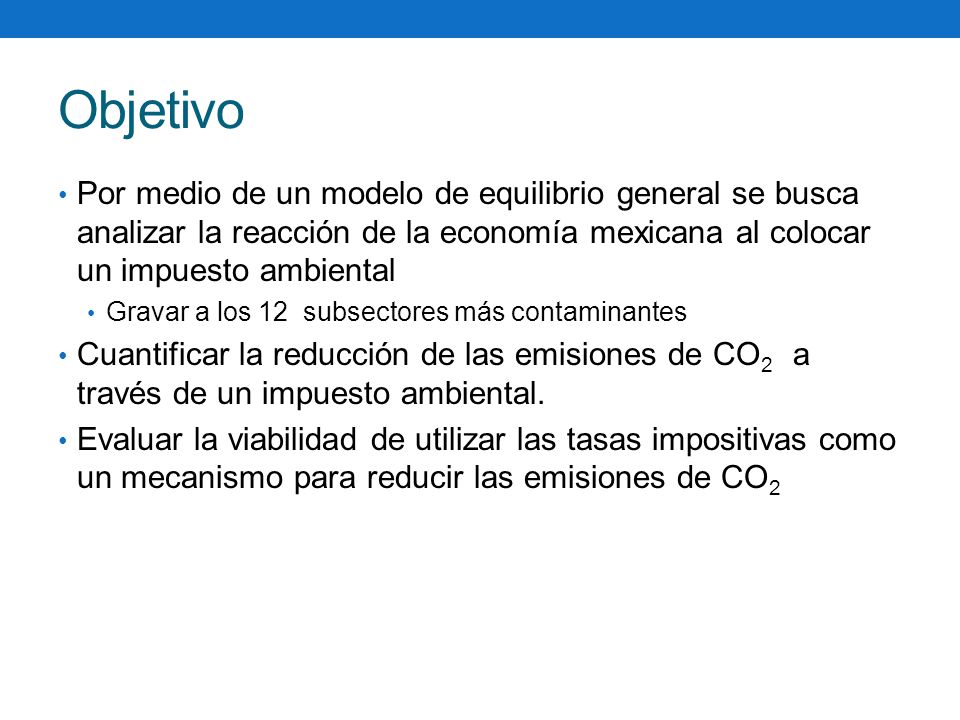 Objetivo

• Por medio de un modelo de equilibrio general se busca analizar la reacción de la economía mexicana al colocar un impuesto ambiental
  • Gravar a los 12 subsectores más contaminantes
• Cuantificar la reducción de las emisiones de $CO_2$ a través de un impuesto ambiental.
• Evaluar la viabilidad de utilizar las tasas impositivas como un mecanismo para reducir las emisiones de $CO_2$